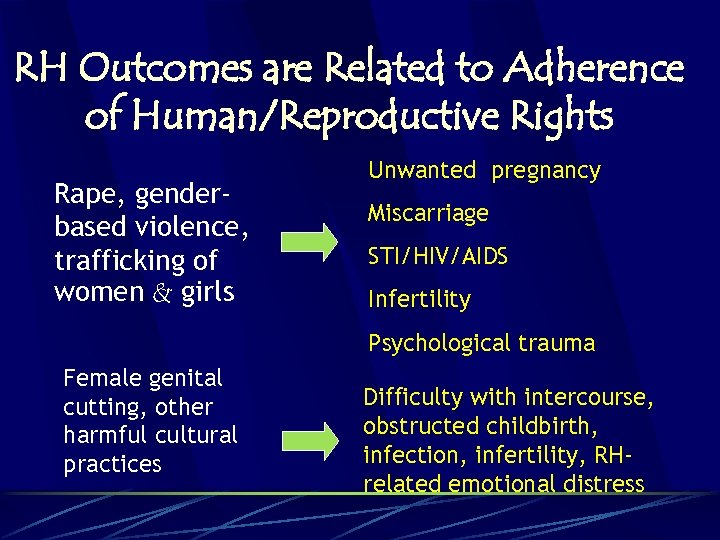 RH Outcomes are Related to Adherence of Human/Reproductive Rights

Rape, gender-based violence, trafficking of women & girls

Unwanted pregnancy

Miscarriage

STI/HIV/AIDS

Infertility

Psychological trauma

Female genital cutting, other harmful cultural practices

Difficulty with intercourse, obstructed childbirth, infection, infertility, RH-related emotional distress